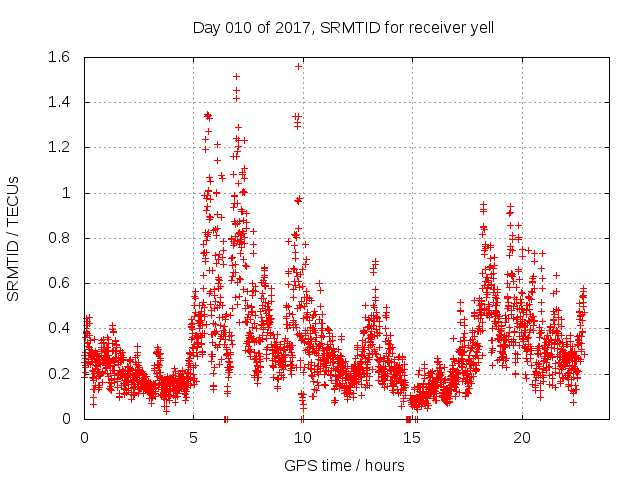 Day 010 of 2017, SRMTID for receiver yell

SRMTID / TECUs

1.6
1.4
1.2
1
0.8
0.6
0.4
0.2
0

0
5
10
15
20

GPS time / hours